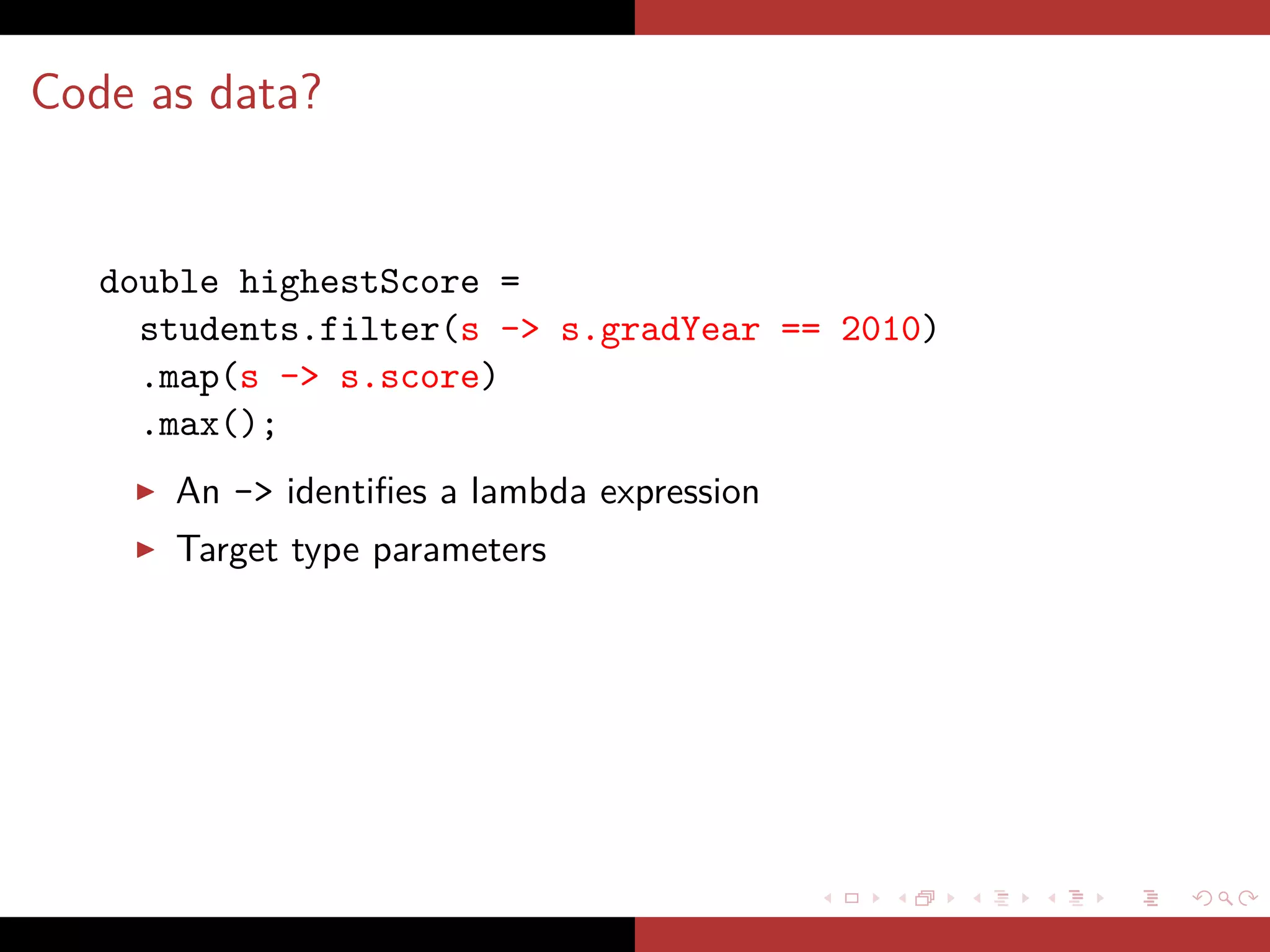 Code as data?

double highestScore =
  students.filter(s -> s.gradYear == 2010)
  .map(s -> s.score)
  .max();

▶ An -> identifies a lambda expression
▶ Target type parameters